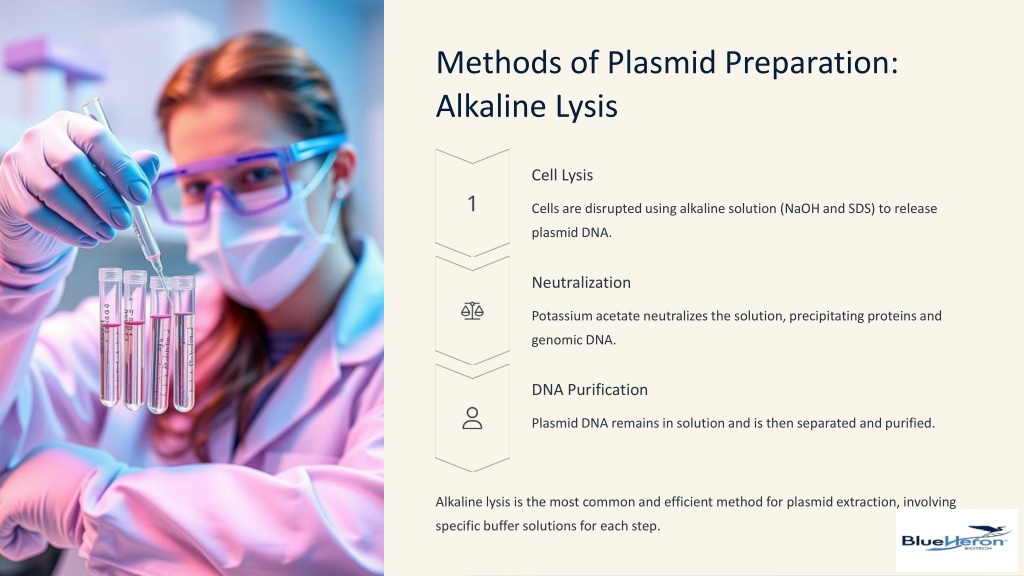 Methods of Plasmid Preparation: Alkaline Lysis

1

Cell Lysis

Cells are disrupted using alkaline solution (NaOH and SDS) to release plasmid DNA.

Neutralization

Potassium acetate neutralizes the solution, precipitating proteins and genomic DNA.

DNA Purification

Plasmid DNA remains in solution and is then separated and purified.

Alkaline lysis is the most common and efficient method for plasmid extraction, involving specific buffer solutions for each step.

BlueHeron BIOTECH